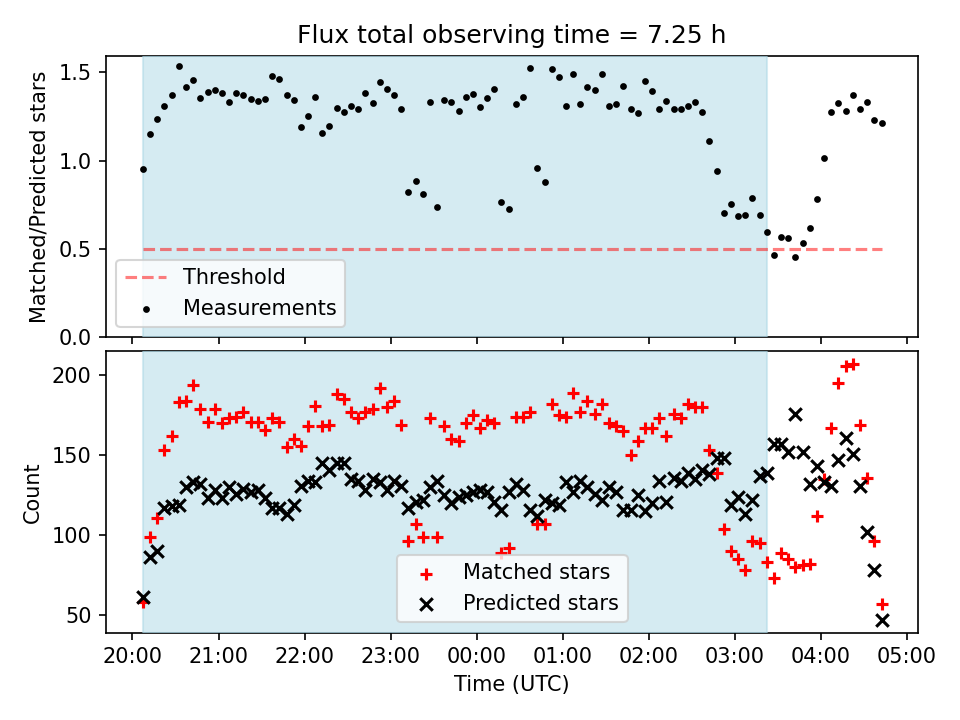 Flux total observing time = 7.25 h

Matched/Predicted stars

1.5
1.0
0.5
0.0

Threshold
Measurements

Count

200
150
100
50

Matched stars
Predicted stars

20:00 21:00 22:00 23:00 00:00 01:00 02:00 03:00 04:00 05:00

Time (UTC)